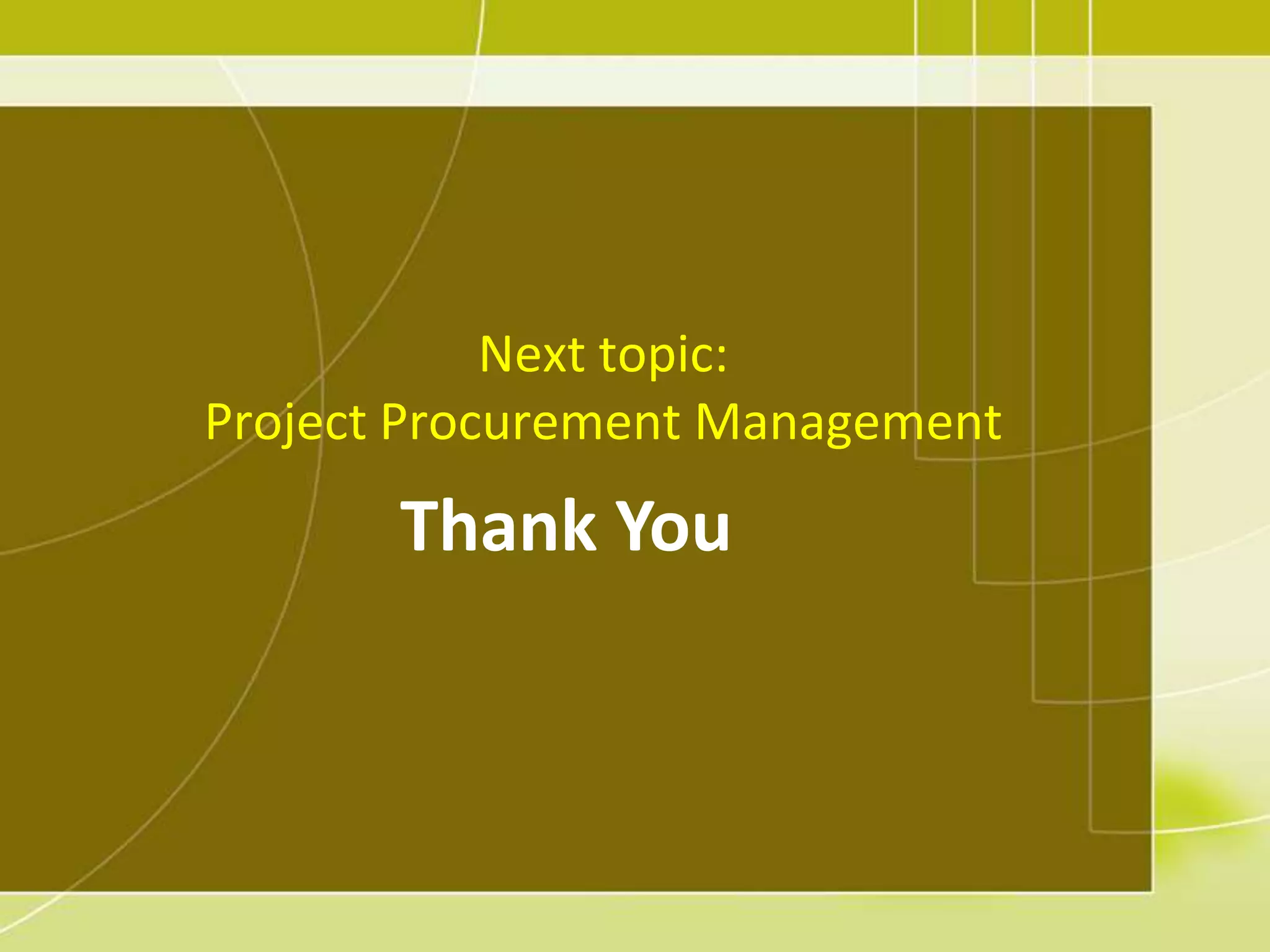 Next topic:
Project Procurement Management

Thank You